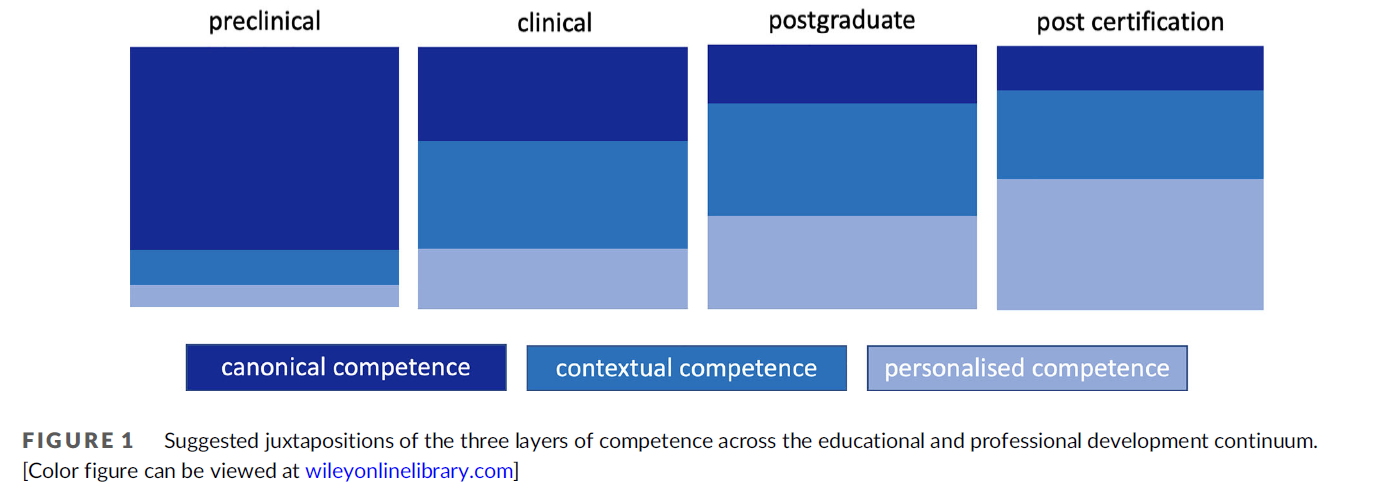 preclinical
clinical
postgraduate
post certification

canonical competence
contextual competence
personalised competence

FIGURE 1 Suggested juxtapositions of the three layers of competence across the educational and professional development continuum. [Color figure can be viewed at wileyonlinelibrary.com]